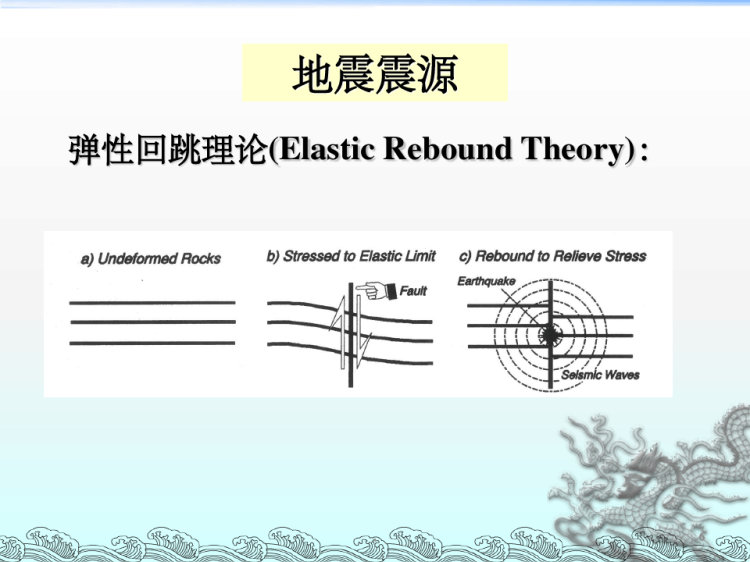 地震震源

弹性回跳理论(Elastic Rebound Theory)：

a) Undeformed Rocks

b) Stressed to Elastic Limit

Fault

c) Rebound to Relieve Stress

Earthquake

Seismic Waves